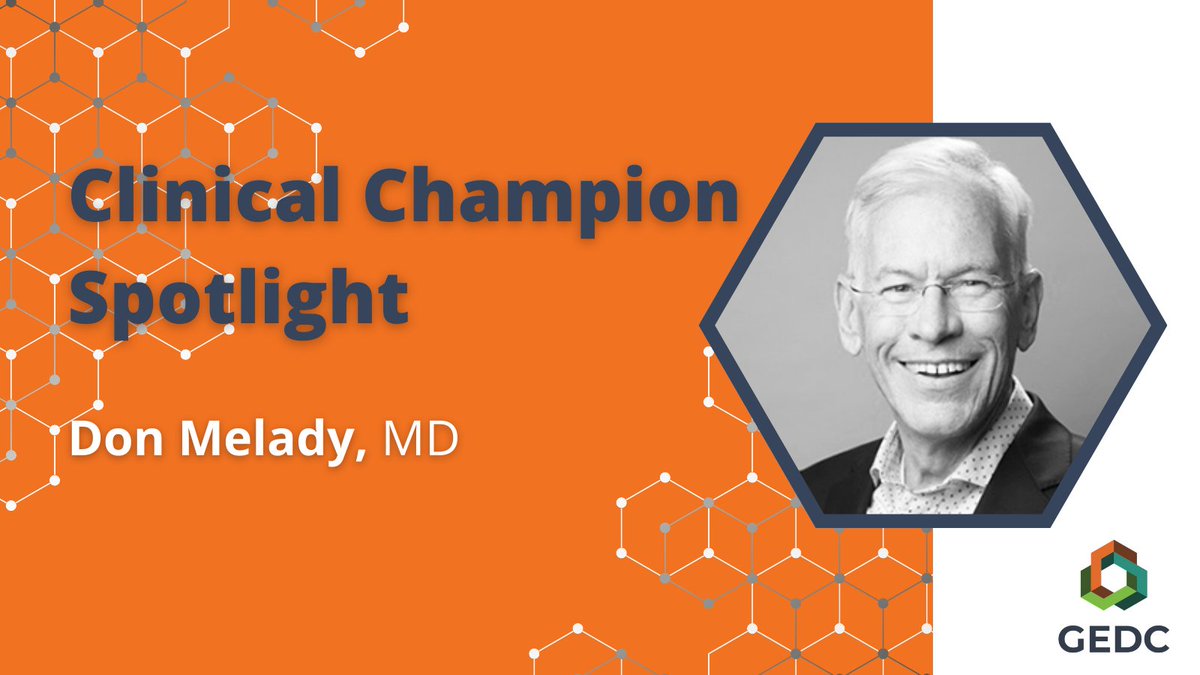 Clinical Champion Spotlight

Don Melady, MD

GEDC